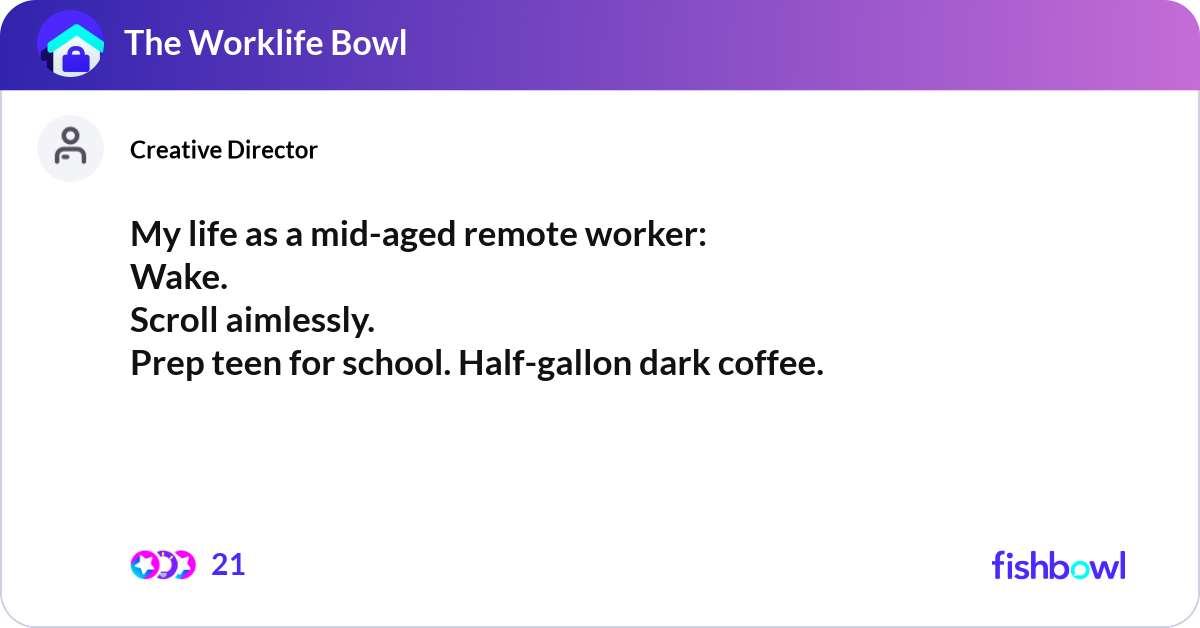 The Worklife Bowl

Creative Director

My life as a mid-aged remote worker:
Wake.
Scroll aimlessly.
Prep teen for school. Half-gallon dark coffee.

21

fishbowl